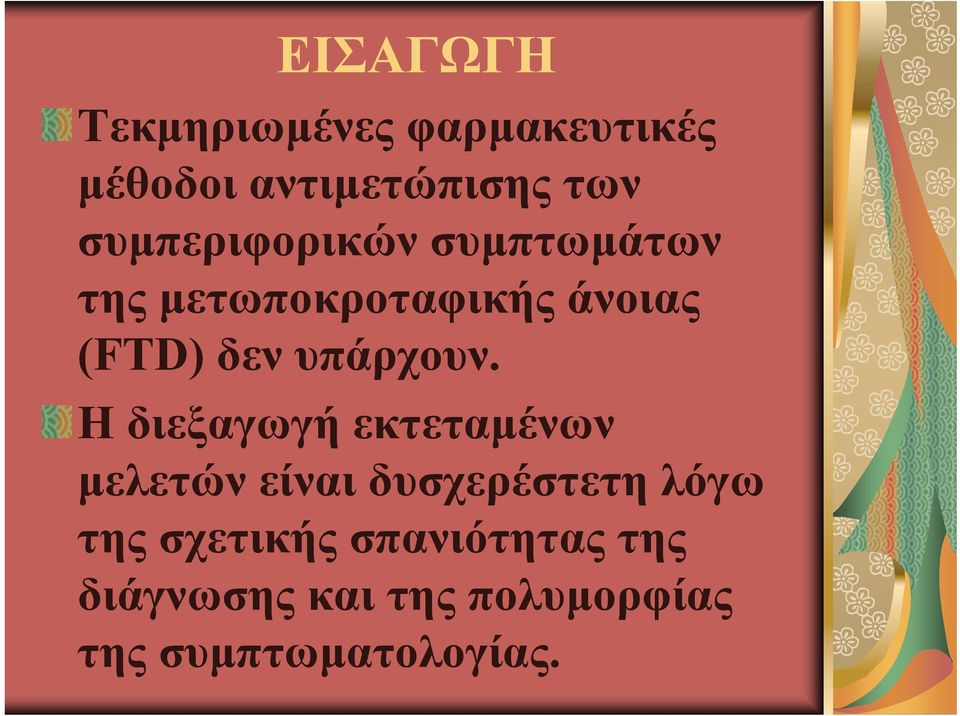 ΕΙΣΑΓΩΓΗ

Τεκμηριωμένες φαρμακευτικές μέθοδοι αντιμετώπισης των συμπεριφορικών συμπτωμάτων της μετωποκροταφικής άνοιας (FTD) δεν υπάρχουν.

Η διεξαγωγή εκτεταμένων μελετών είναι δυσχερέστετη λόγω της σχετικής σπανιότητας της διάγνωσης και της πολυμορφίας της συμπτωματολογίας.